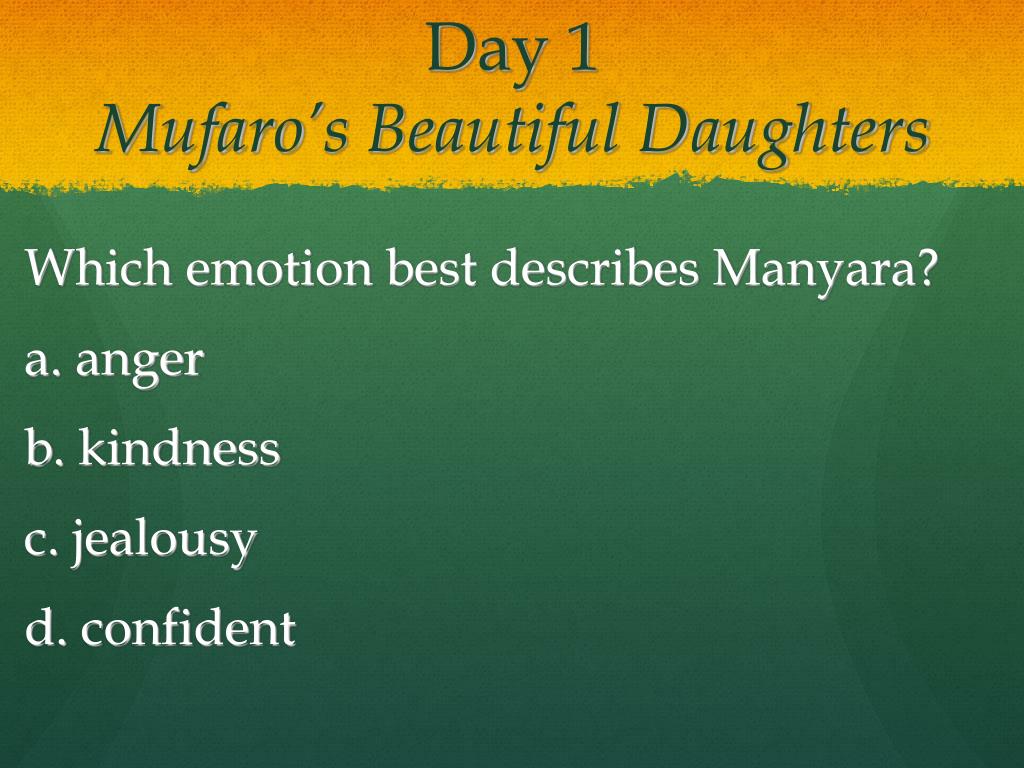 Day 1
Mufaro's Beautiful Daughters

Which emotion best describes Manyara?

a. anger

b. kindness

c. jealousy

d. confident